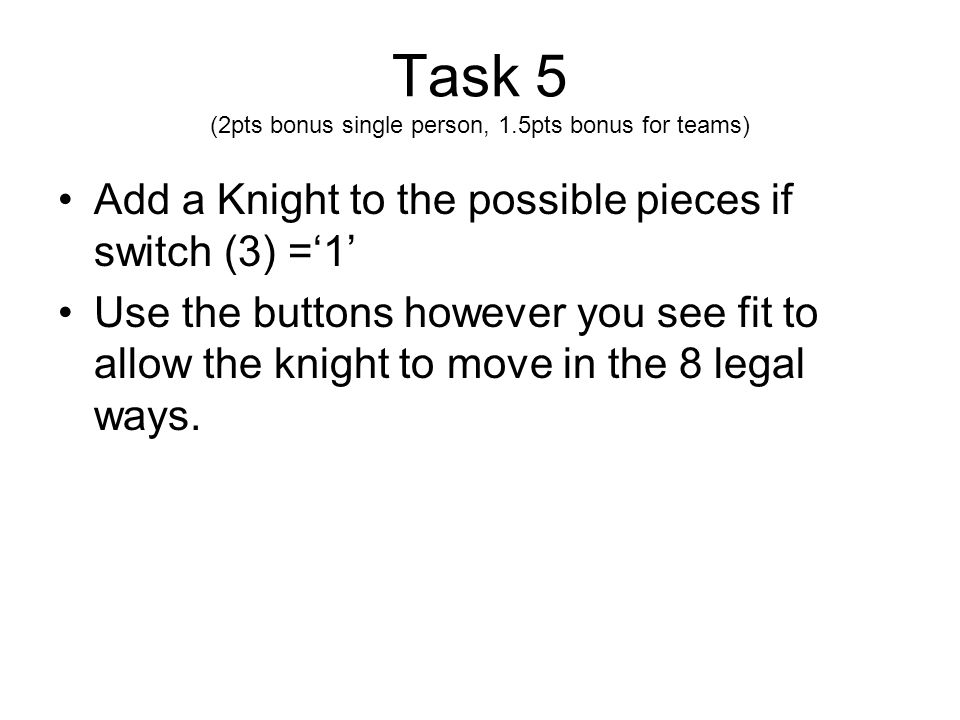 Task 5
(2pts bonus single person, 1.5pts bonus for teams)

• Add a Knight to the possible pieces if switch (3) =‘1’
• Use the buttons however you see fit to allow the knight to move in the 8 legal ways.